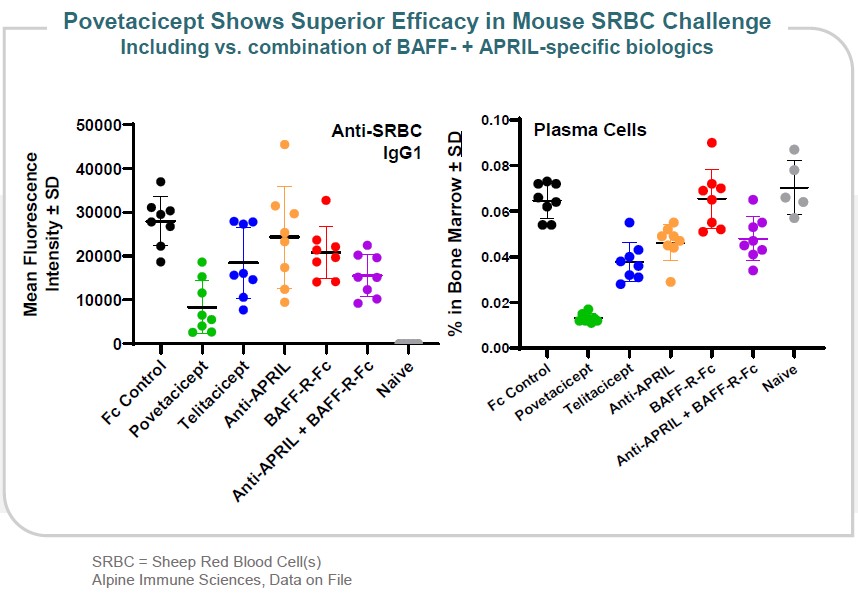 Povetacicept Shows Superior Efficacy in Mouse SRBC Challenge
Including vs. combination of BAFF- + APRIL-specific biologics

Mean Fluorescence Intensity ± SD

50000
40000
30000
20000
10000
0

Anti-SRBC IgG1

Fc Control
Povetacicept
Telitacicept
Anti-APRIL
BAFF-R-Fc
Anti-APRIL + BAFF-R-Fc
Naive

% in Bone Marrow ± SD

0.10
0.08
0.06
0.04
0.02
0.00

Plasma Cells

Fc Control
Povetacicept
Telitacicept
Anti-APRIL
BAFF-R-Fc
Anti-APRIL + BAFF-R-Fc
Naive

SRBC = Sheep Red Blood Cell(s)
Alpine Immune Sciences, Data on File